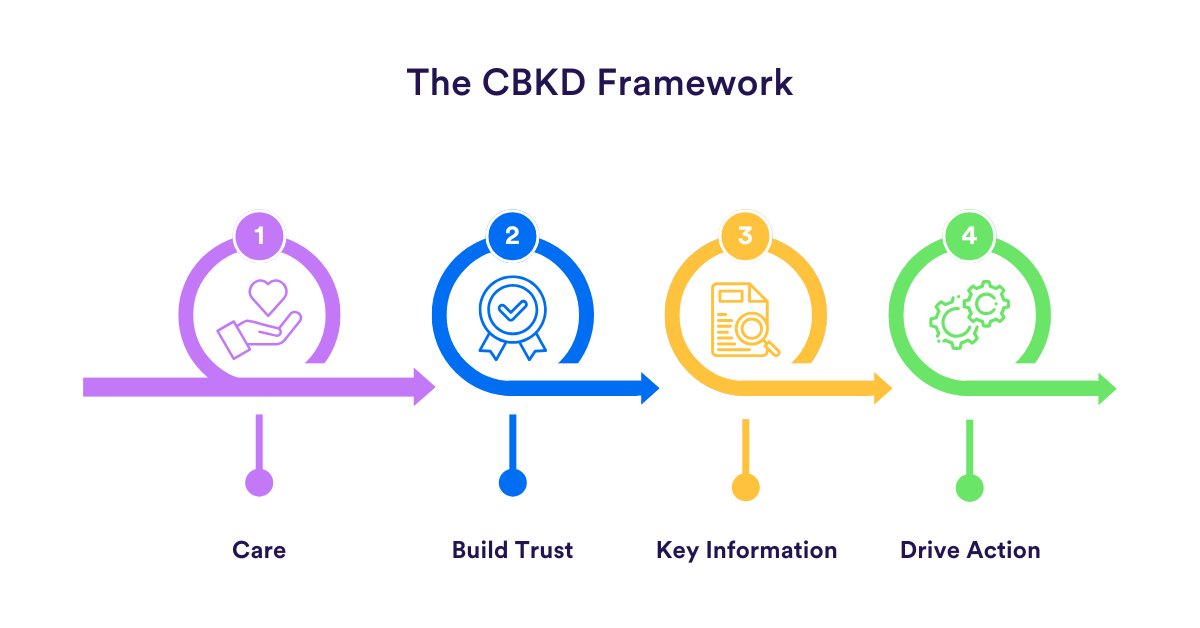 The CBKD Framework

1

2

3

4

Care

Build Trust

Key Information

Drive Action